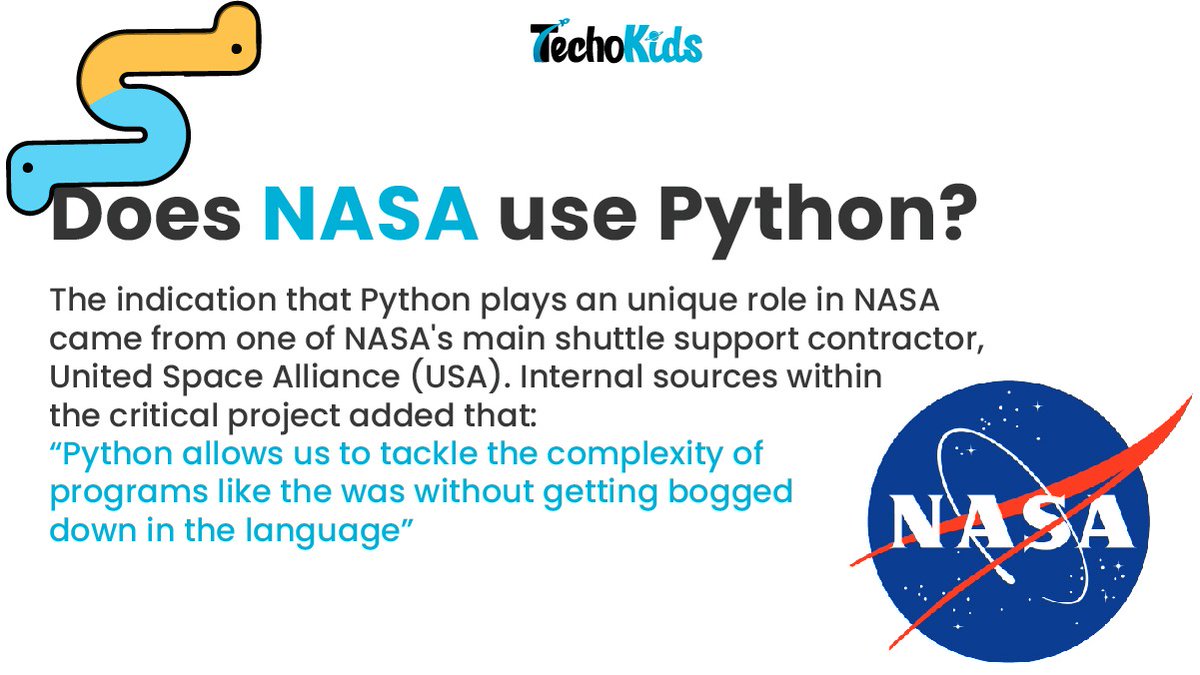 TechoKids

Does NASA use Python?

The indication that Python plays an unique role in NASA came from one of NASA's main shuttle support contractor, United Space Alliance (USA). Internal sources within the critical project added that:
“Python allows us to tackle the complexity of programs like the was without getting bogged down in the language”

NASA